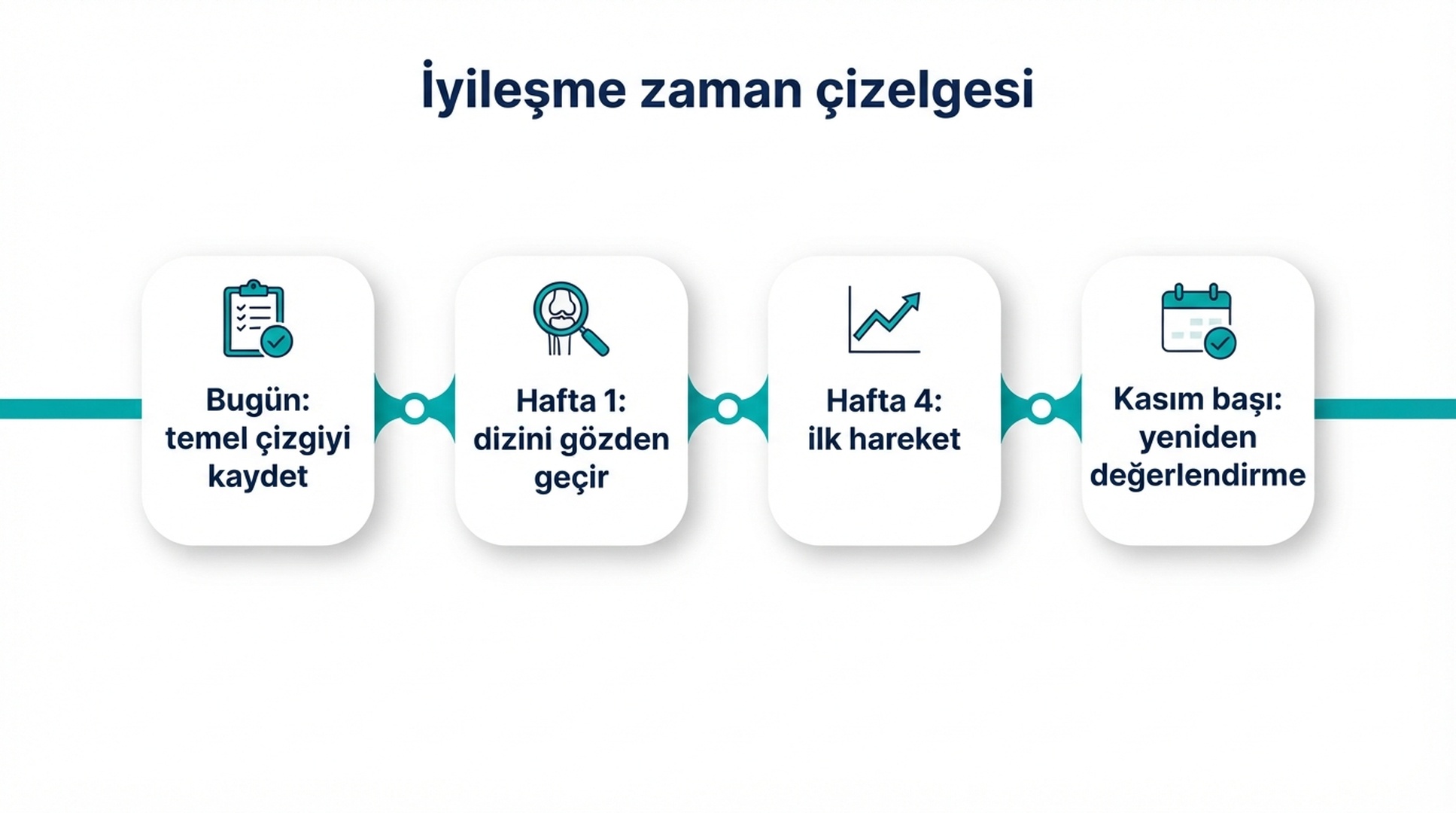 İyileşme zaman çizelgesi

Bugün: temel çizgiyi kaydet

Hafta 1: dizini gözden geçir

Hafta 4: ilk hareket

Kasım başı: yeniden değerlendirme